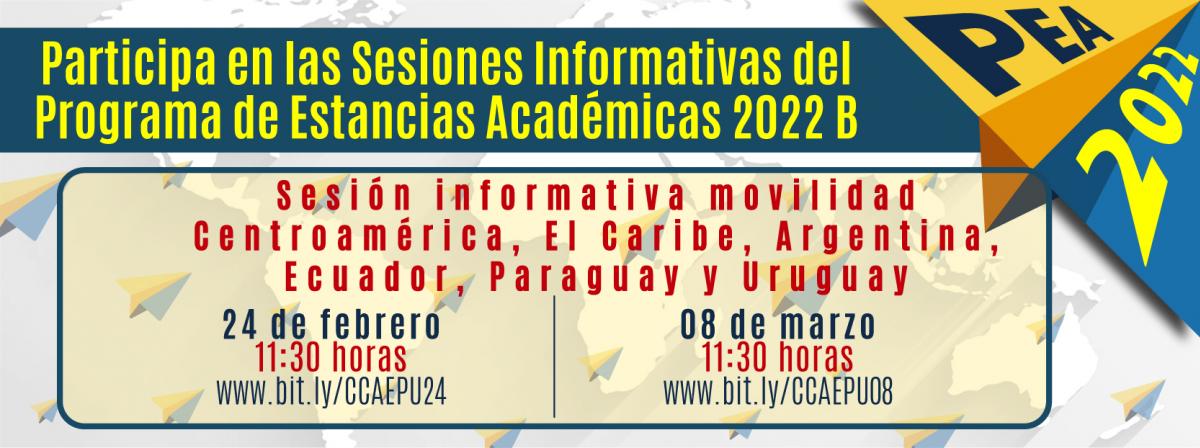 Participa en las Sesiones Informativas del Programa de Estancias Académicas 2022 B

PEA 2022

Sesión informativa movilidad Centroamérica, El Caribe, Argentina, Ecuador, Paraguay y Uruguay

24 de febrero
11:30 horas
www.bit.ly/CCAEPU24

08 de marzo
11:30 horas
www.bit.ly/CCAEPU08